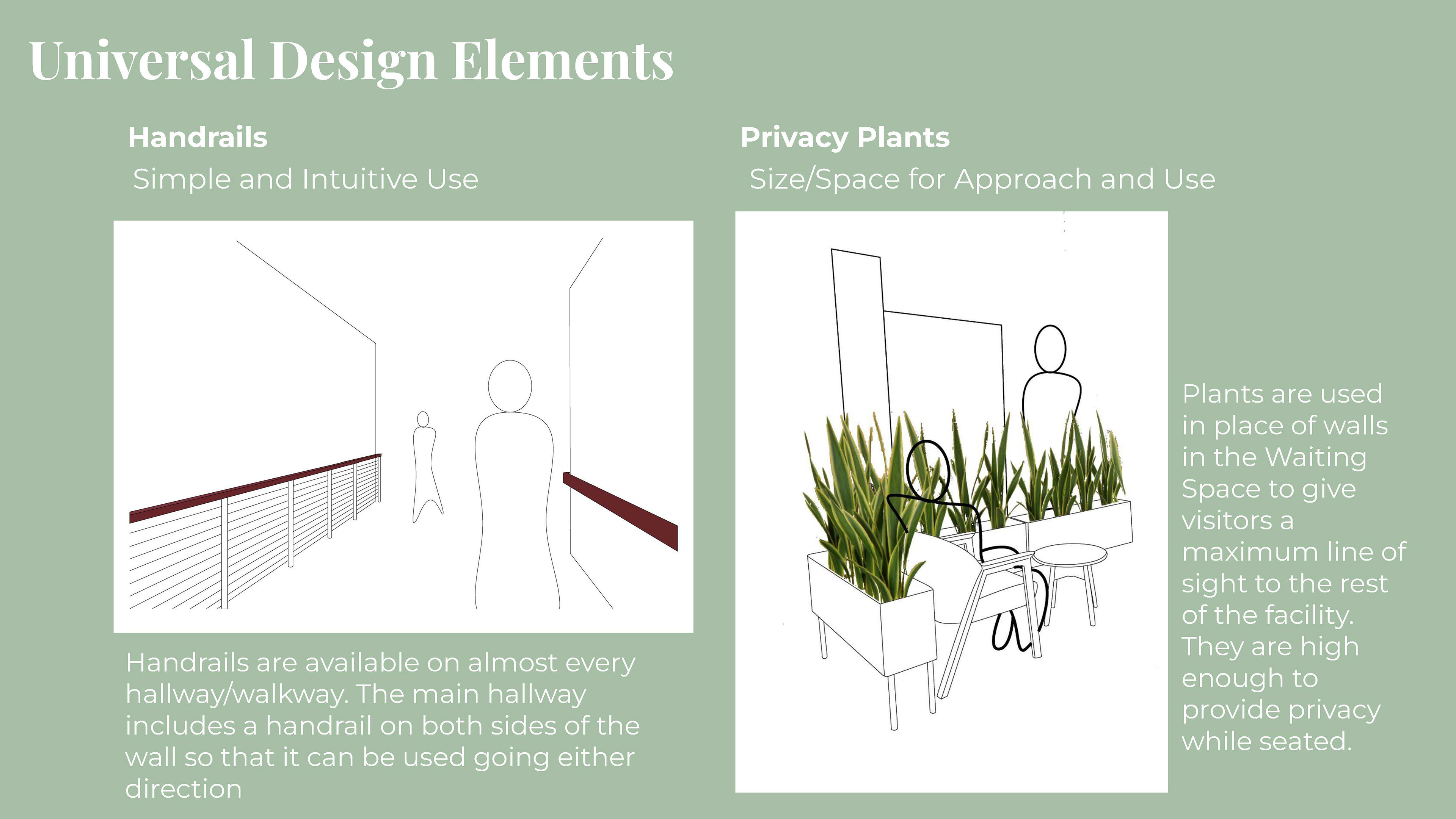 Universal Design Elements

Handrails

Simple and Intuitive Use

Handrails are available on almost every hallway/walkway. The main hallway includes a handrail on both sides of the wall so that it can be used going either direction

Privacy Plants

Size/Space for Approach and Use

Plants are used in place of walls in the Waiting Space to give visitors a maximum line of sight to the rest of the facility. They are high enough to provide privacy while seated.